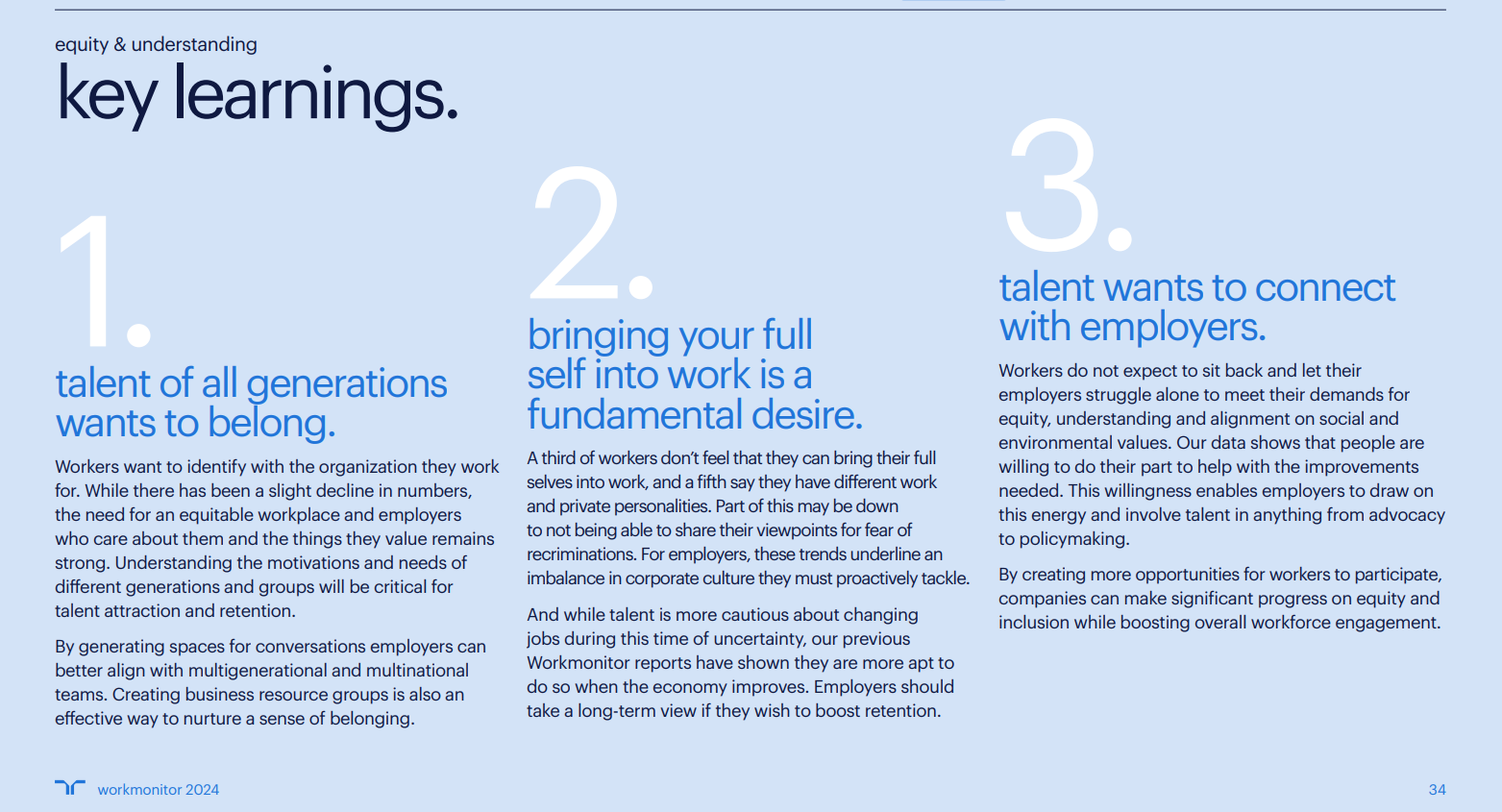 equity & understanding

key learnings.

1.

talent of all generations wants to belong.

Workers want to identify with the organization they work for. While there has been a slight decline in numbers, the need for an equitable workplace and employers who care about them and the things they value remains strong. Understanding the motivations and needs of different generations and groups will be critical for talent attraction and retention.

By generating spaces for conversations employers can better align with multigenerational and multinational teams. Creating business resource groups is also an effective way to nurture a sense of belonging.

2.

bringing your full self into work is a fundamental desire.

A third of workers don't feel that they can bring their full selves into work, and a fifth say they have different work and private personalities. Part of this may be down to not being able to share their viewpoints for fear of recriminations. For employers, these trends underline an imbalance in corporate culture they must proactively tackle.

And while talent is more cautious about changing jobs during this time of uncertainty, our previous Workmonitor reports have shown they are more apt to do so when the economy improves. Employers should take a long-term view if they wish to boost retention.

3.

talent wants to connect with employers.

Workers do not expect to sit back and let their employers struggle alone to meet their demands for equity, understanding and alignment on social and environmental values. Our data shows that people are willing to do their part to help with the improvements needed. This willingness enables employers to draw on this energy and involve talent in anything from advocacy to policymaking.

By creating more opportunities for workers to participate, companies can make significant progress on equity and inclusion while boosting overall workforce engagement.

workmonitor 2024

34